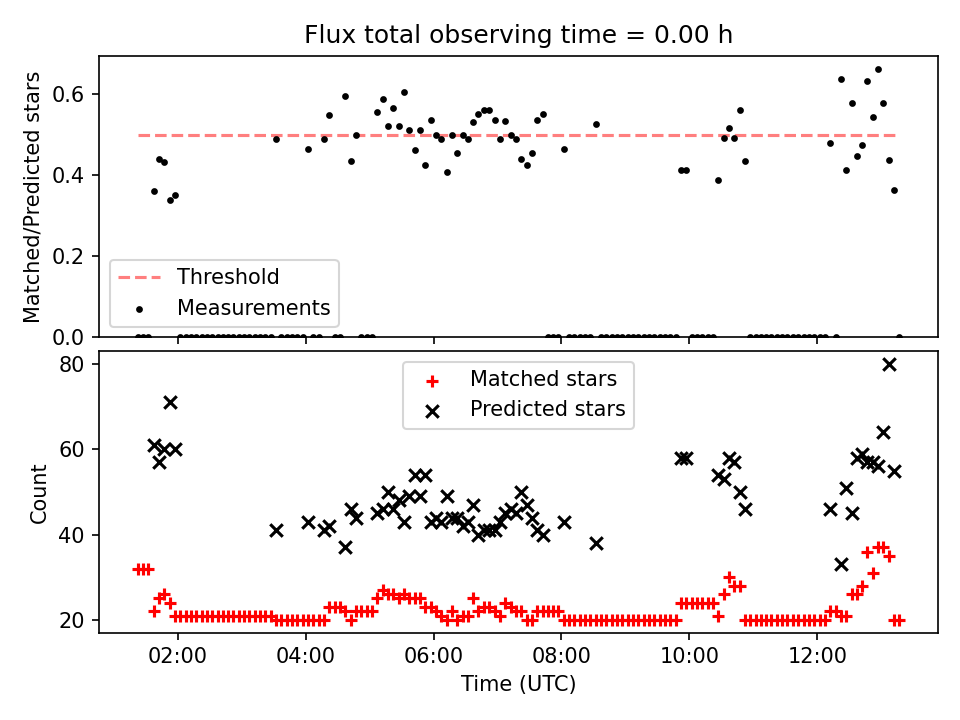 Flux total observing time = 0.00 h

Matched/Predicted stars

0.6
0.4
0.2
0.0

Threshold
Measurements

Count

80
60
40
20

Matched stars
Predicted stars

02:00
04:00
06:00
08:00
10:00
12:00

Time (UTC)